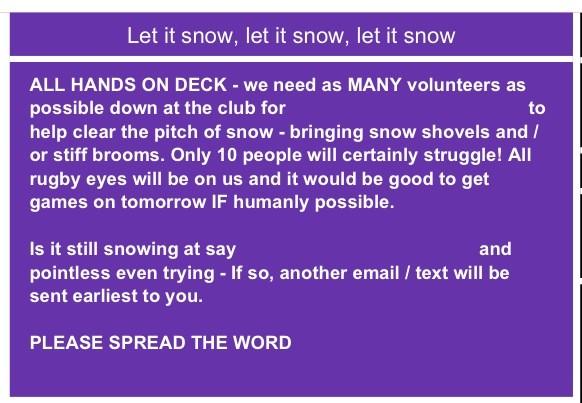 Let it snow, let it snow, let it snow

ALL HANDS ON DECK - we need as MANY volunteers as possible down at the club for to help clear the pitch of snow - bringing snow shovels and / or stiff brooms. Only 10 people will certainly struggle! All rugby eyes will be on us and it would be good to get games on tomorrow IF humanly possible.

Is it still snowing at say and pointless even trying - If so, another email / text will be sent earliest to you.

PLEASE SPREAD THE WORD